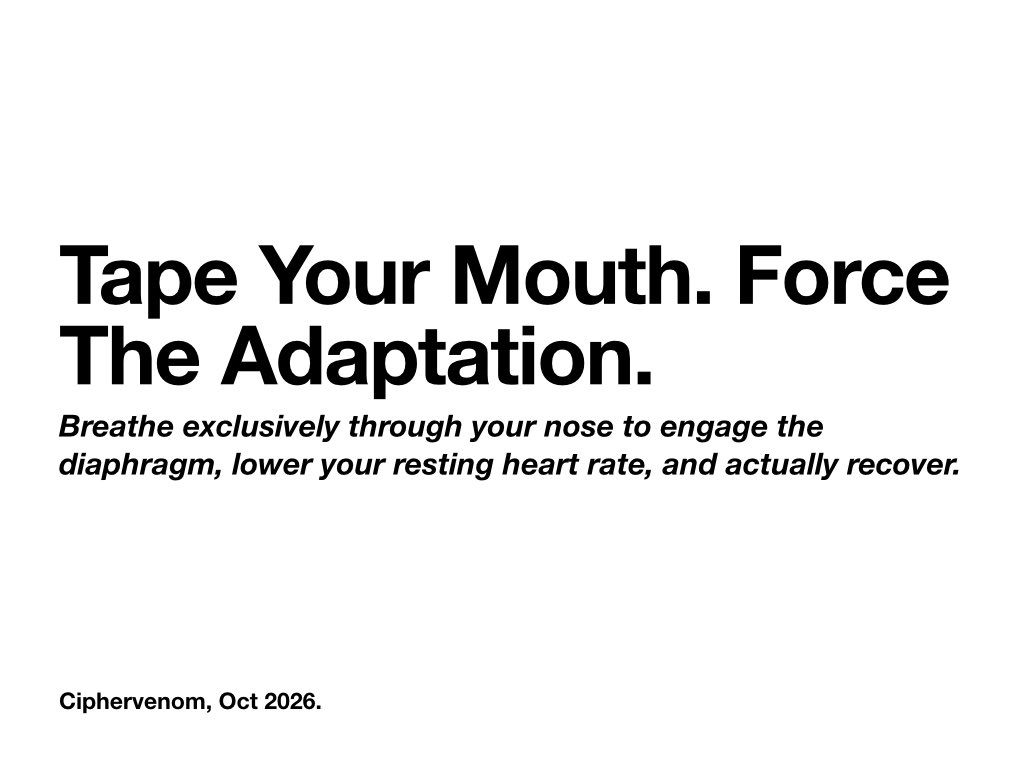 Tape Your Mouth. Force The Adaptation.

Breathe exclusively through your nose to engage the diaphragm, lower your resting heart rate, and actually recover.

Ciphervenom, Oct 2026.